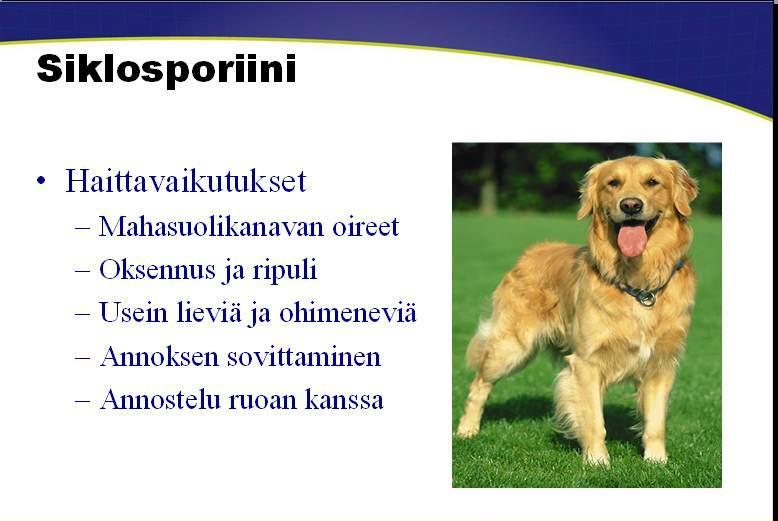 Siklosporiini

• Haittavaikutukset
– Mahasuolikanavan oireet
– Oksennus ja ripuli
– Usein lieviä ja ohimeneviä
– Annoksen sovittaminen
– Annostelu ruoan kanssa